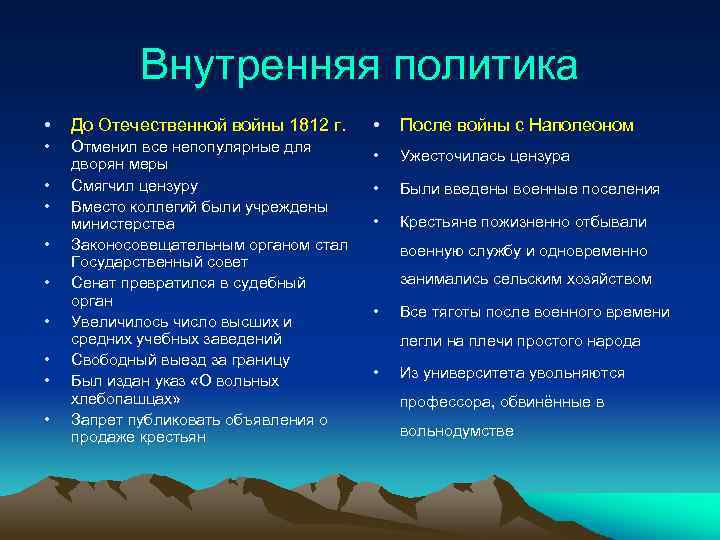 Внутренняя политика

• До Отечественной войны 1812 г.
• Отменил все непопулярные для дворян меры
• Смягчил цензуру
• Вместо коллегий были учреждены министерства
• Законосовещательным органом стал Государственный совет
• Сенат превратился в судебный орган
• Увеличилось число высших и средних учебных заведений
• Свободный выезд за границу
• Был издан указ «О вольных хлебопашцах»
• Запрет публиковать объявления о продаже крестьян

• После войны с Наполеоном
• Ужесточилась цензура
• Были введены военные поселения
• Крестьяне пожизненно отбывали военную службу и одновременно занимались сельским хозяйством
• Все тяготы после военного времени легли на плечи простого народа
• Из университета увольняются профессора, обвинённые в вольнодумстве